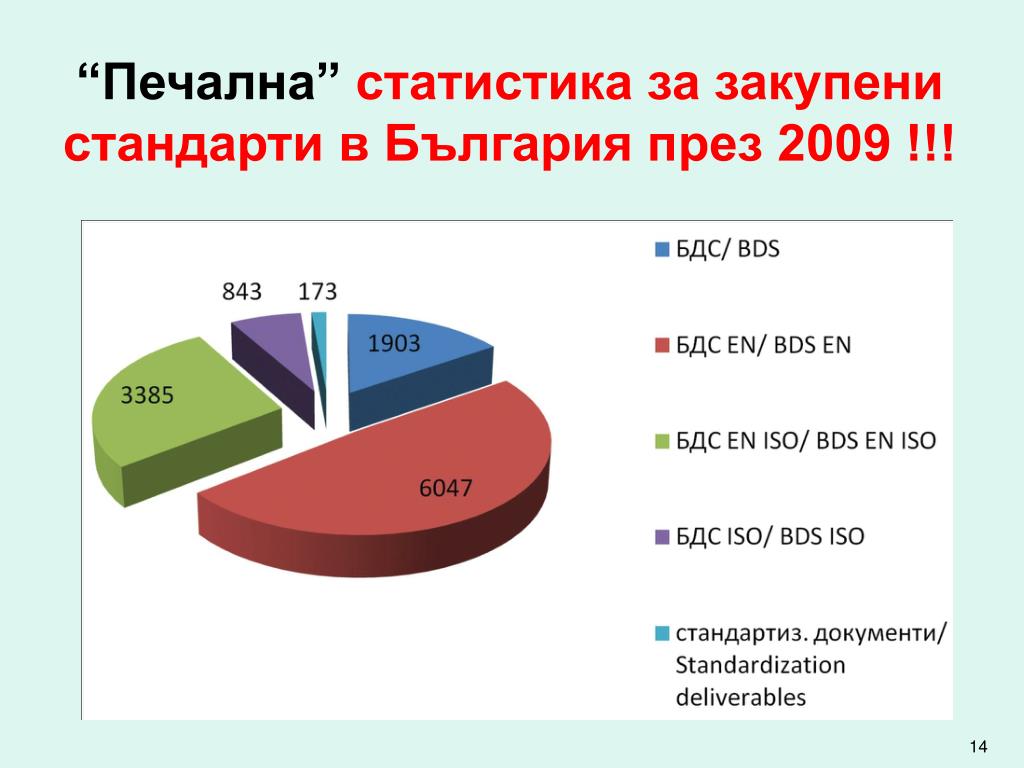 “Печална” статистика за закупени стандарти в България през 2009 !!!

843
173
1903
3385
6047

БДС/ BDS
БДС EN/ BDS EN
БДС EN ISO/ BDS EN ISO
БДС ISO/ BDS ISO
стандартиз. документи/ Standardization deliverables

14